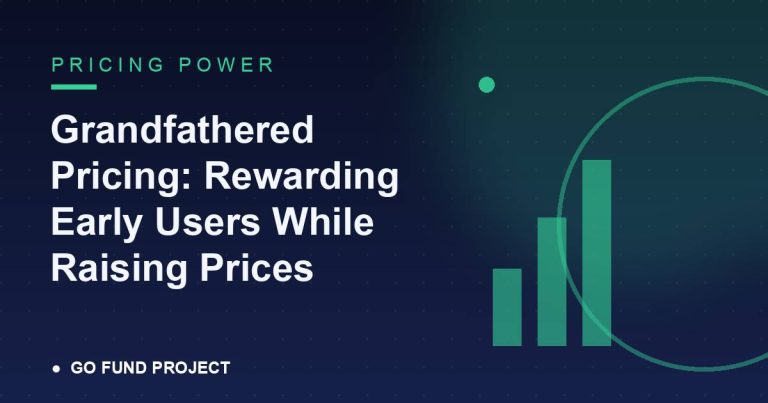 PRICING POWER

Grandfathered Pricing: Rewarding Early Users While Raising Prices

GO FUND PROJECT